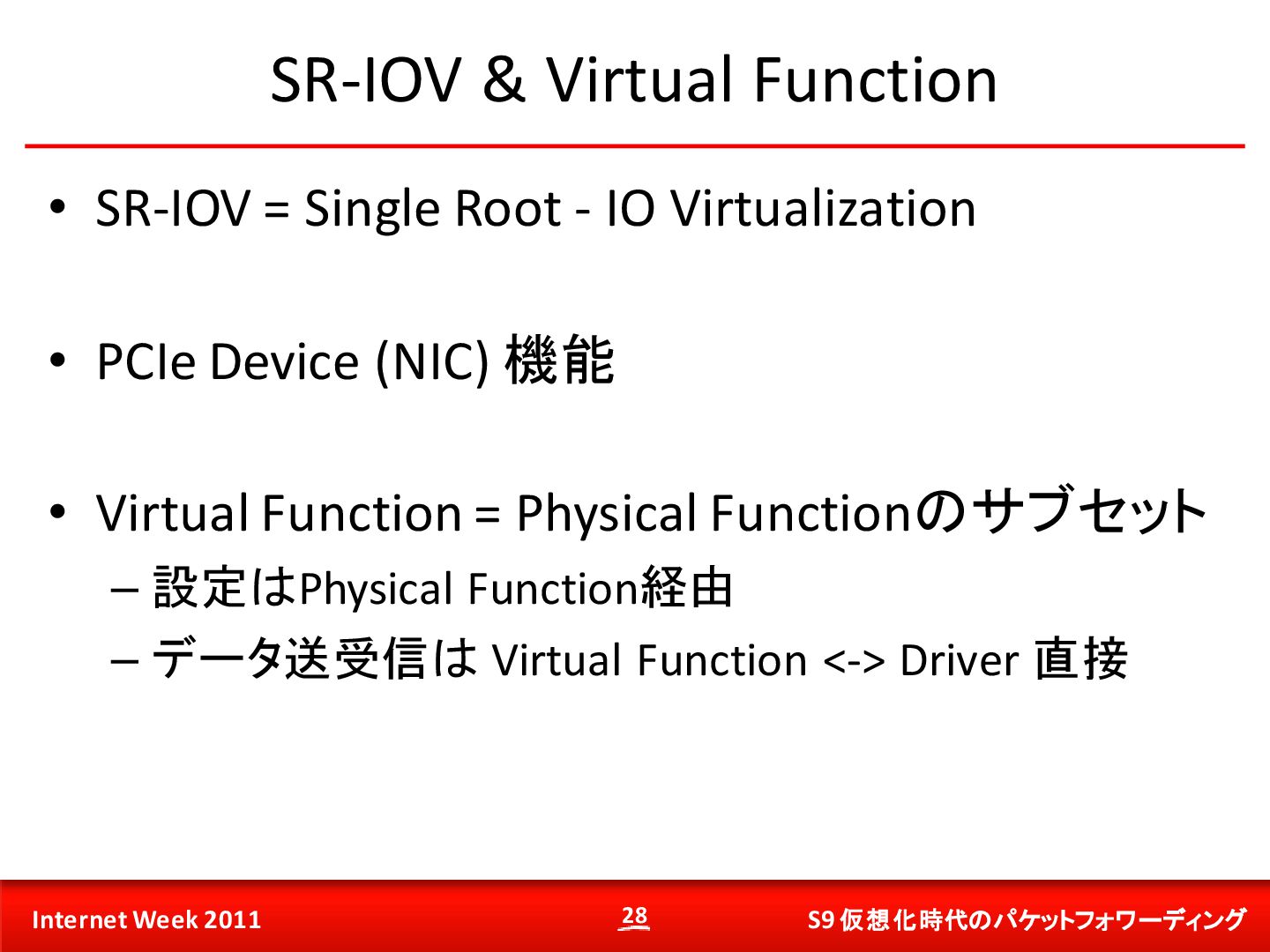 SR-IOV & Virtual Function

• SR-IOV = Single Root - IO Virtualization

• PCIe Device (NIC) 機能

• Virtual Function = Physical Functionのサブセット
– 設定はPhysical Function経由
– データ送受信は Virtual Function <-> Driver 直接

Internet Week 2011
28
S9 仮想化時代のパケットフォワーディング